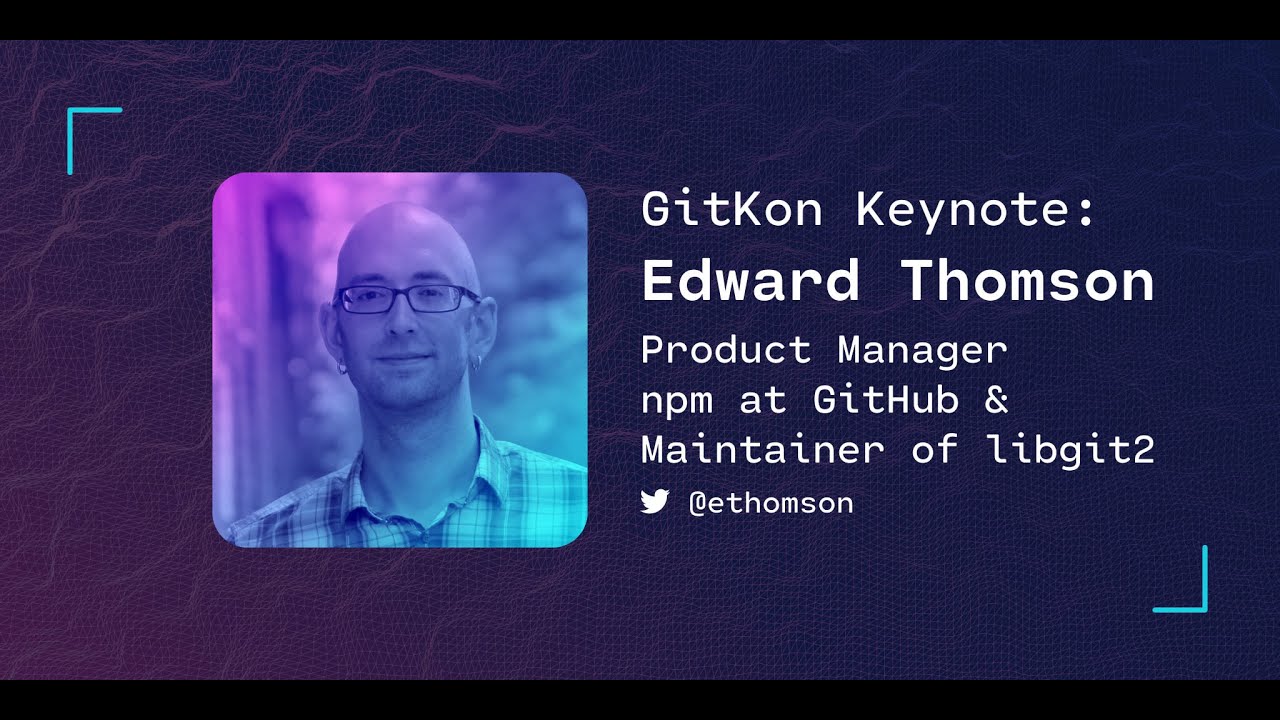 GitKon Keynote:
Edward Thomson

Product Manager
npm at GitHub &
Maintainer of libgit2

@ethomson